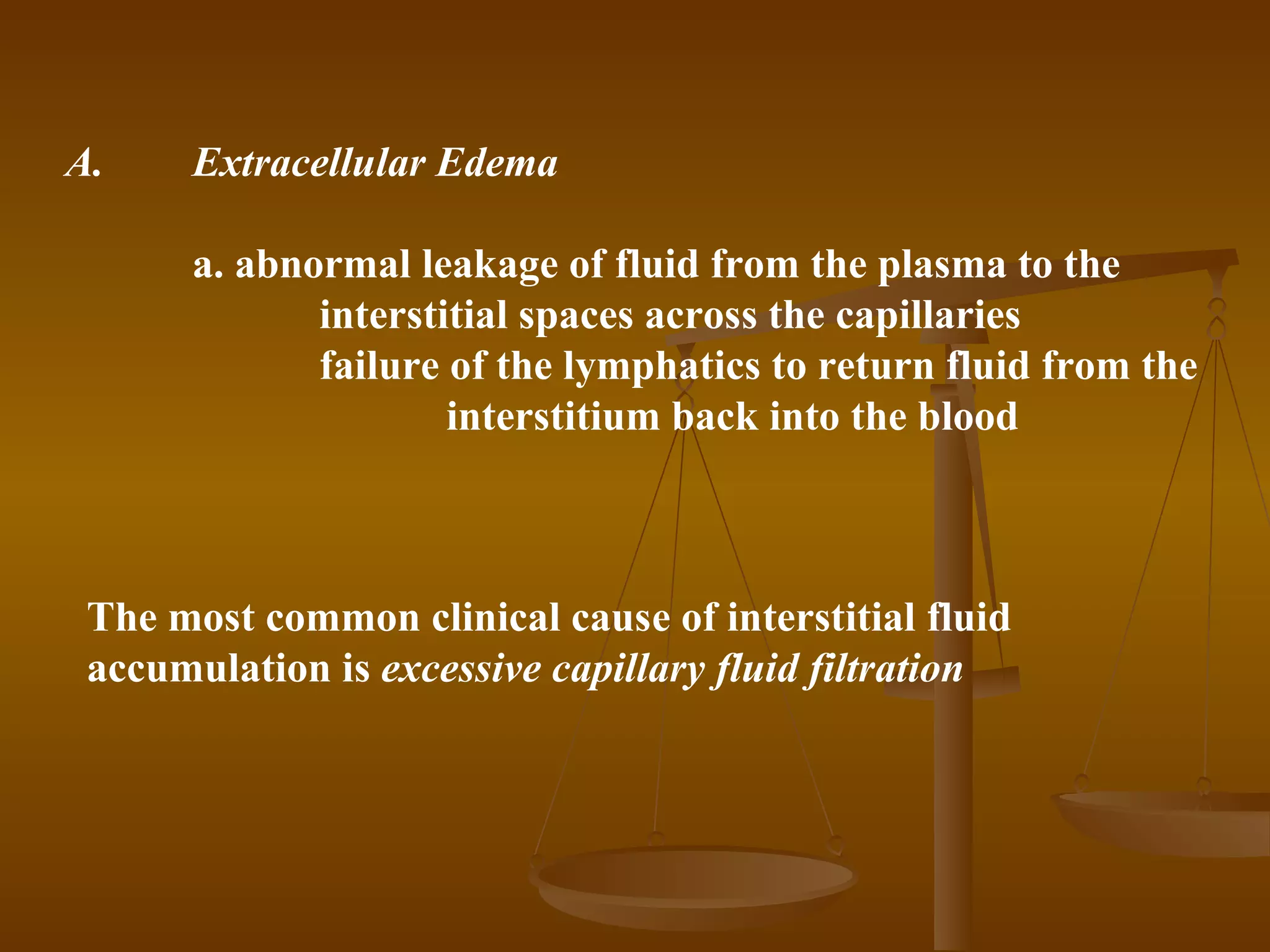 A. Extracellular Edema

a. abnormal leakage of fluid from the plasma to the interstitial spaces across the capillaries

failure of the lymphatics to return fluid from the interstitium back into the blood

The most common clinical cause of interstitial fluid accumulation is excessive capillary fluid filtration